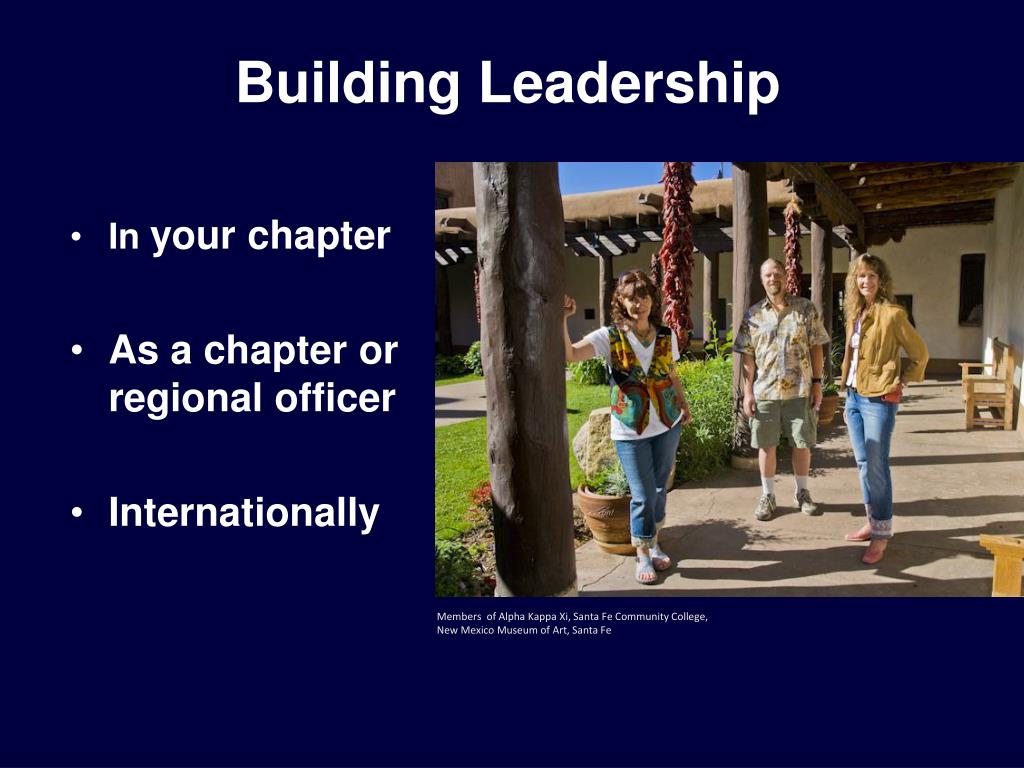 Building Leadership

• In your chapter

• As a chapter or regional officer

• Internationally

Members of Alpha Kappa Xi, Santa Fe Community College, New Mexico Museum of Art, Santa Fe